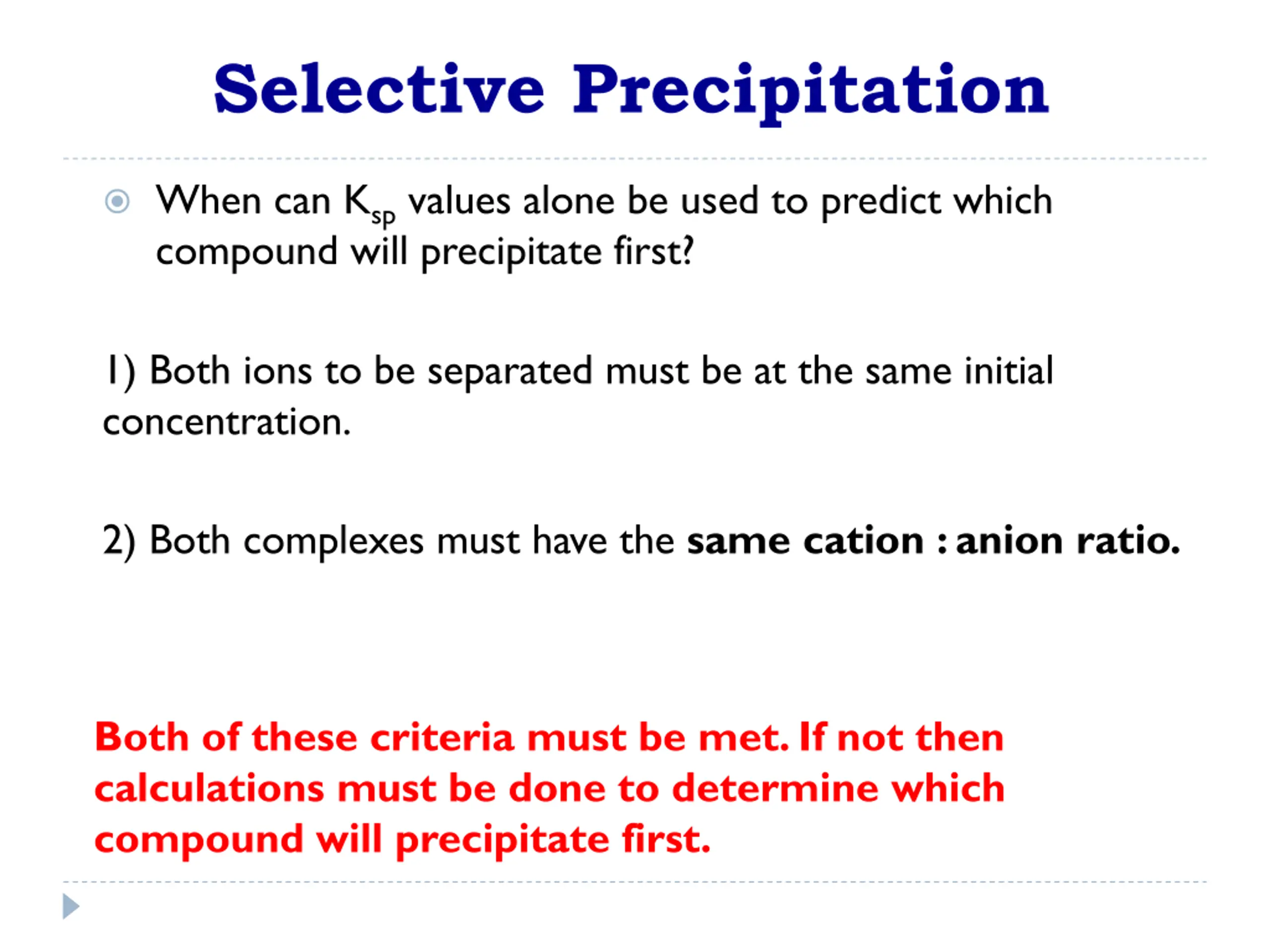 Selective Precipitation

When can $K_{sp}$ values alone be used to predict which compound will precipitate first?

1) Both ions to be separated must be at the same initial concentration.

2) Both complexes must have the same cation : anion ratio.

Both of these criteria must be met. If not then calculations must be done to determine which compound will precipitate first.